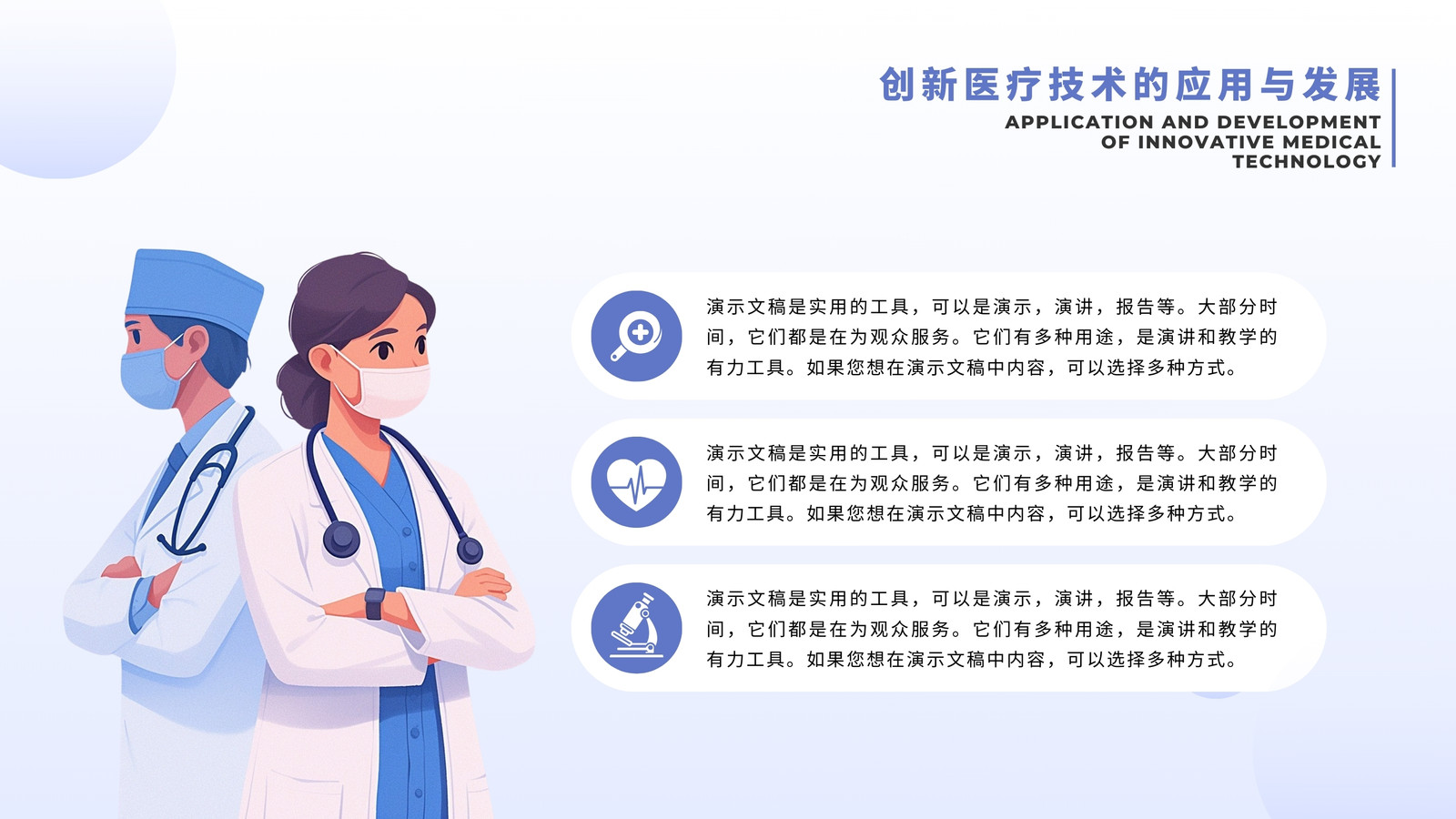 创新医疗技术的应用与发展

APPLICATION AND DEVELOPMENT OF INNOVATIVE MEDICAL TECHNOLOGY

演示文稿是实用的工具，可以是演示，演讲，报告等。大部分时间，它们都是在为观众服务。它们有多种用途，是演讲和教学的有力工具。如果您想在演示文稿中内容，可以选择多种方式。

演示文稿是实用的工具，可以是演示，演讲，报告等。大部分时间，它们都是在为观众服务。它们有多种用途，是演讲和教学的有力工具。如果您想在演示文稿中内容，可以选择多种方式。

演示文稿是实用的工具，可以是演示，演讲，报告等。大部分时间，它们都是在为观众服务。它们有多种用途，是演讲和教学的有力工具。如果您想在演示文稿中内容，可以选择多种方式。